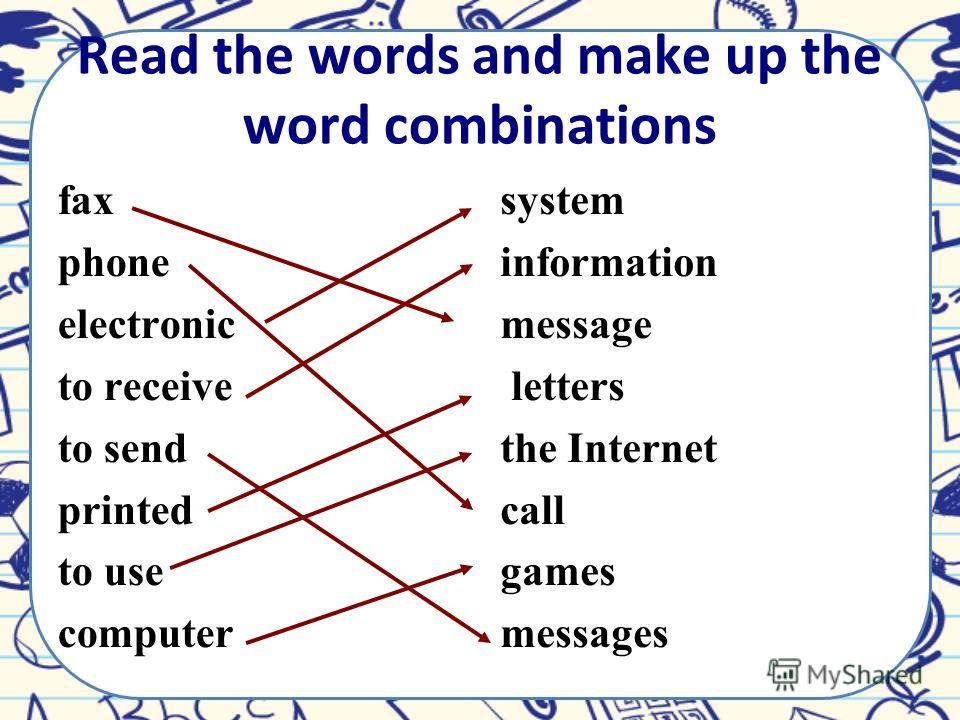 Read the words and make up the word combinations

fax
phone
electronic
to receive
to send
printed
to use
computer

system
information
message
letters
the Internet
call
games
messages

MyShared